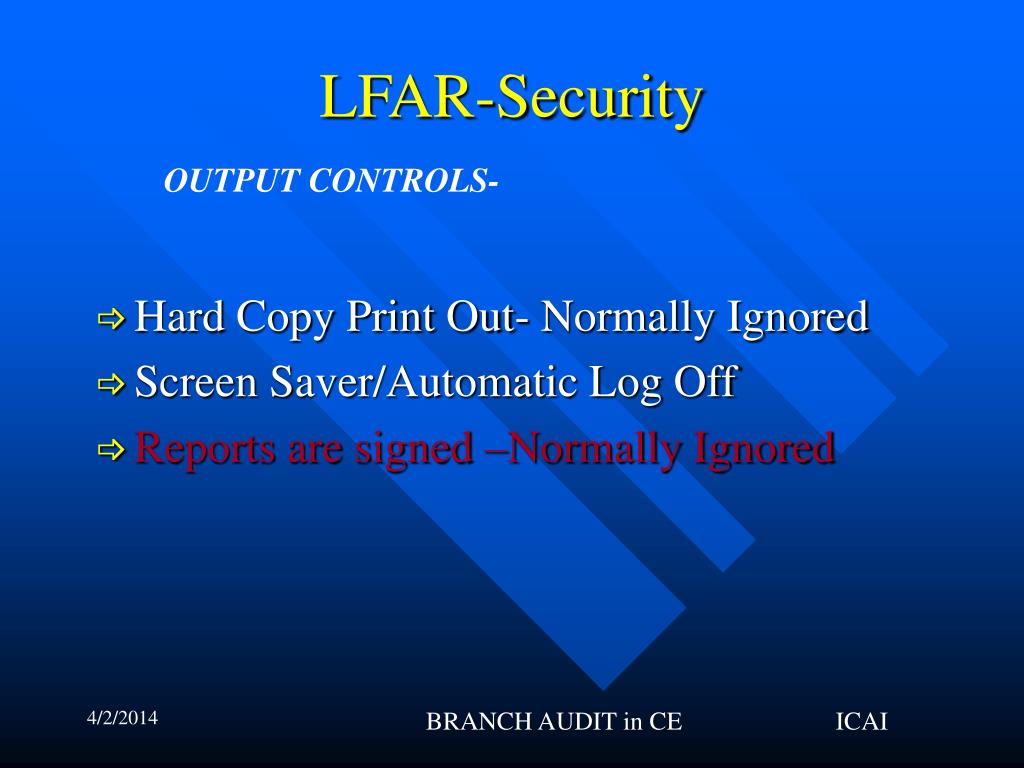 LFAR-Security

OUTPUT CONTROLS-

⇨ Hard Copy Print Out- Normally Ignored
⇨ Screen Saver/Automatic Log Off
⇨ Reports are signed –Normally Ignored

4/2/2014

BRANCH AUDIT in CE

ICAI